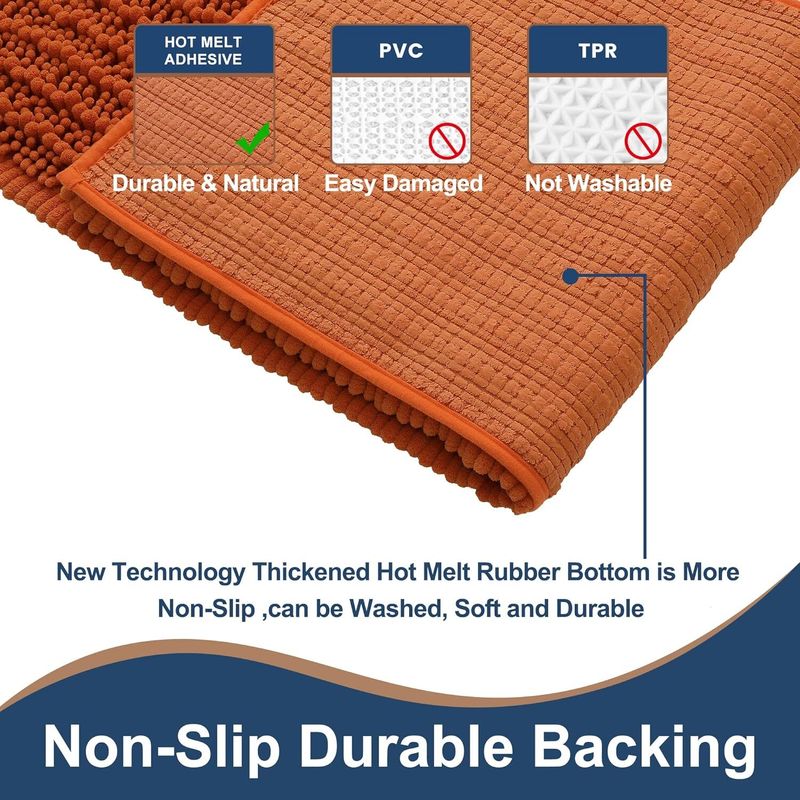 HOT MELT ADHESIVE

Durable & Natural

PVC

Easy Damaged

TPR

Not Washable

New Technology Thickened Hot Melt Rubber Bottom is More Non-Slip ,can be Washed, Soft and Durable

Non-Slip Durable Backing